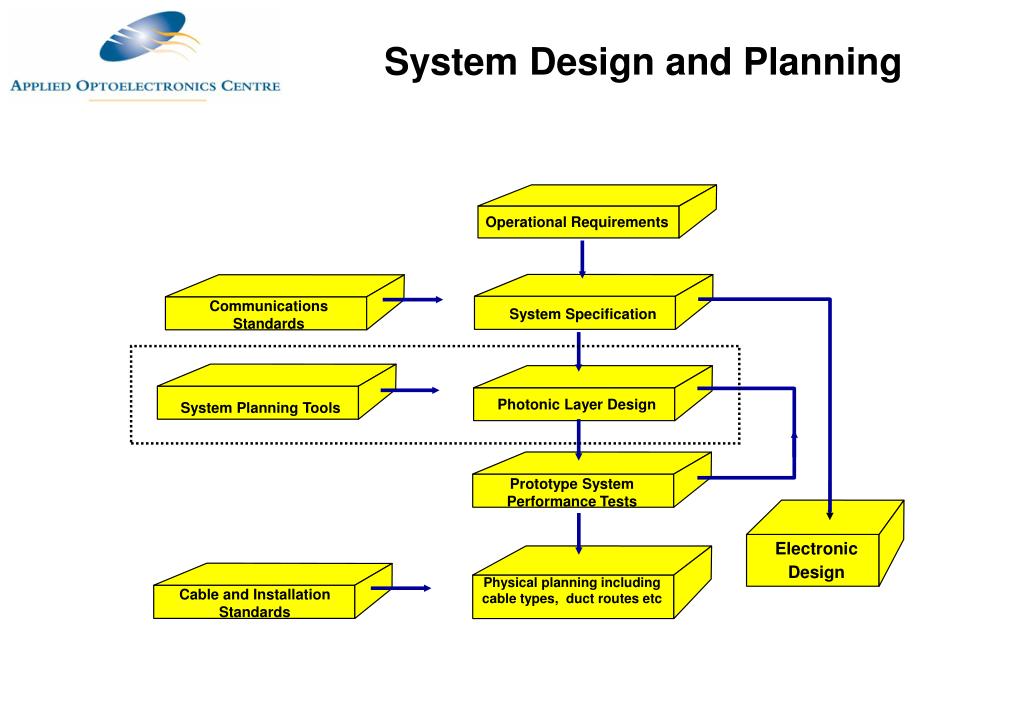 APPLIED OPTOELECTRONICS CENTRE

System Design and Planning

Operational Requirements

Communications Standards

System Specification

System Planning Tools

Photonic Layer Design

Prototype System Performance Tests

Electronic Design

Cable and Installation Standards

Physical planning including cable types, duct routes etc